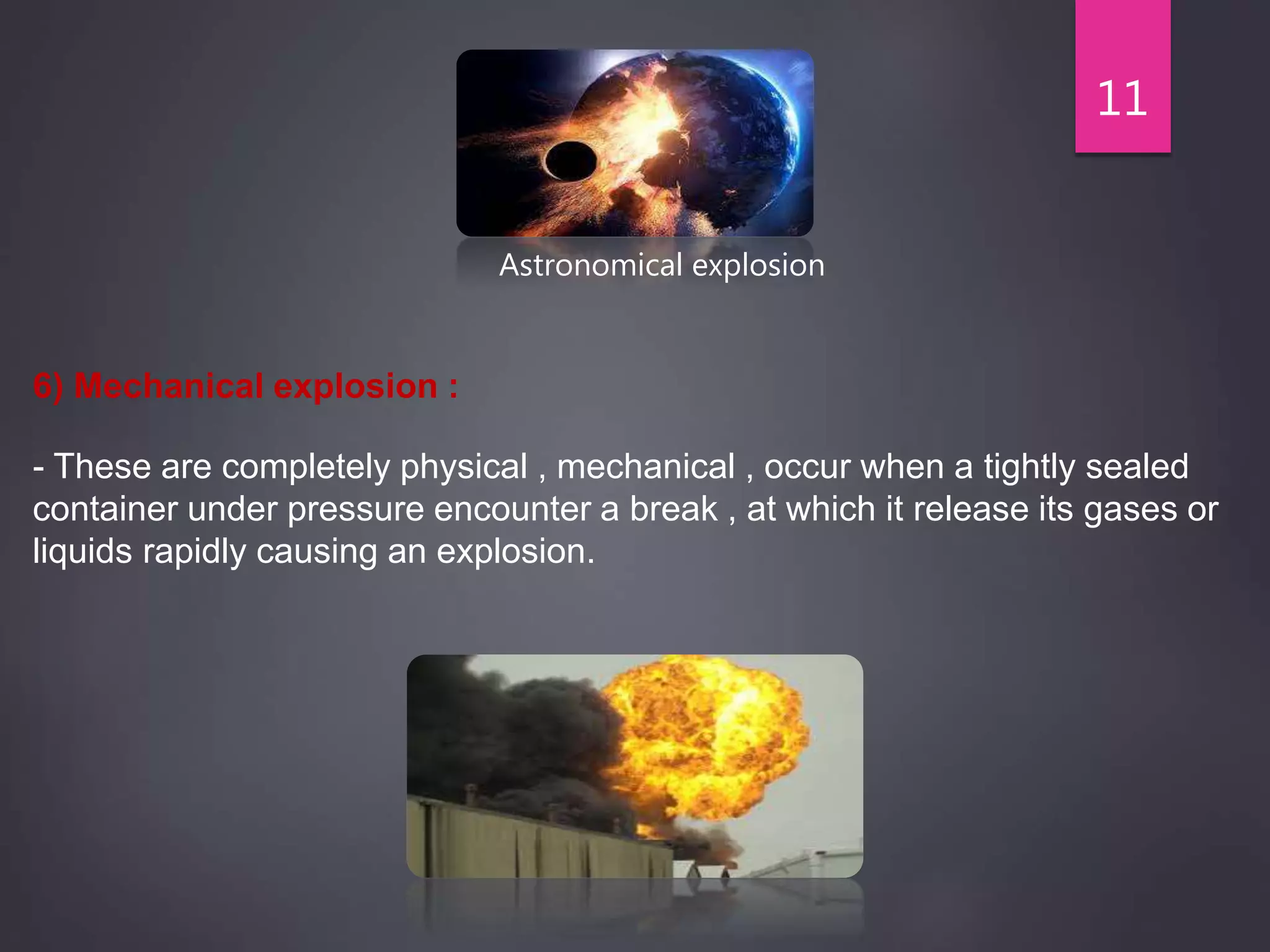 11

Astronomical explosion

6) Mechanical explosion :

- These are completely physical , mechanical , occur when a tightly sealed container under pressure encounter a break , at which it release its gases or liquids rapidly causing an explosion.